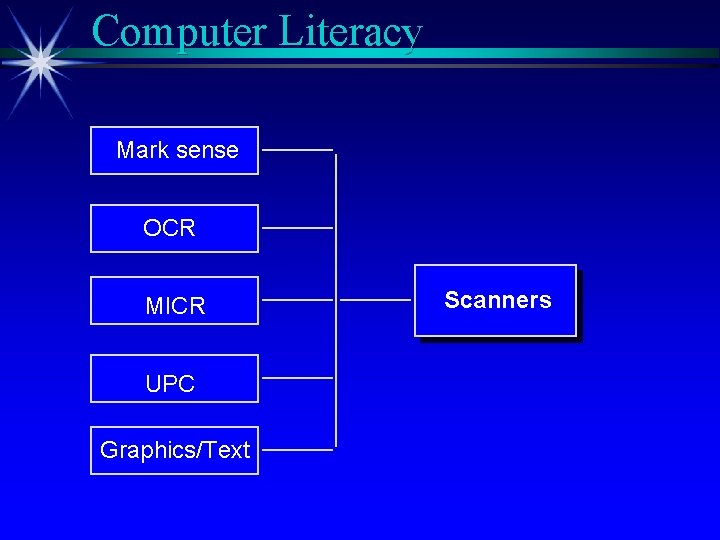 Computer Literacy

Mark sense

OCR

MICR

UPC

Graphics/Text

Scanners